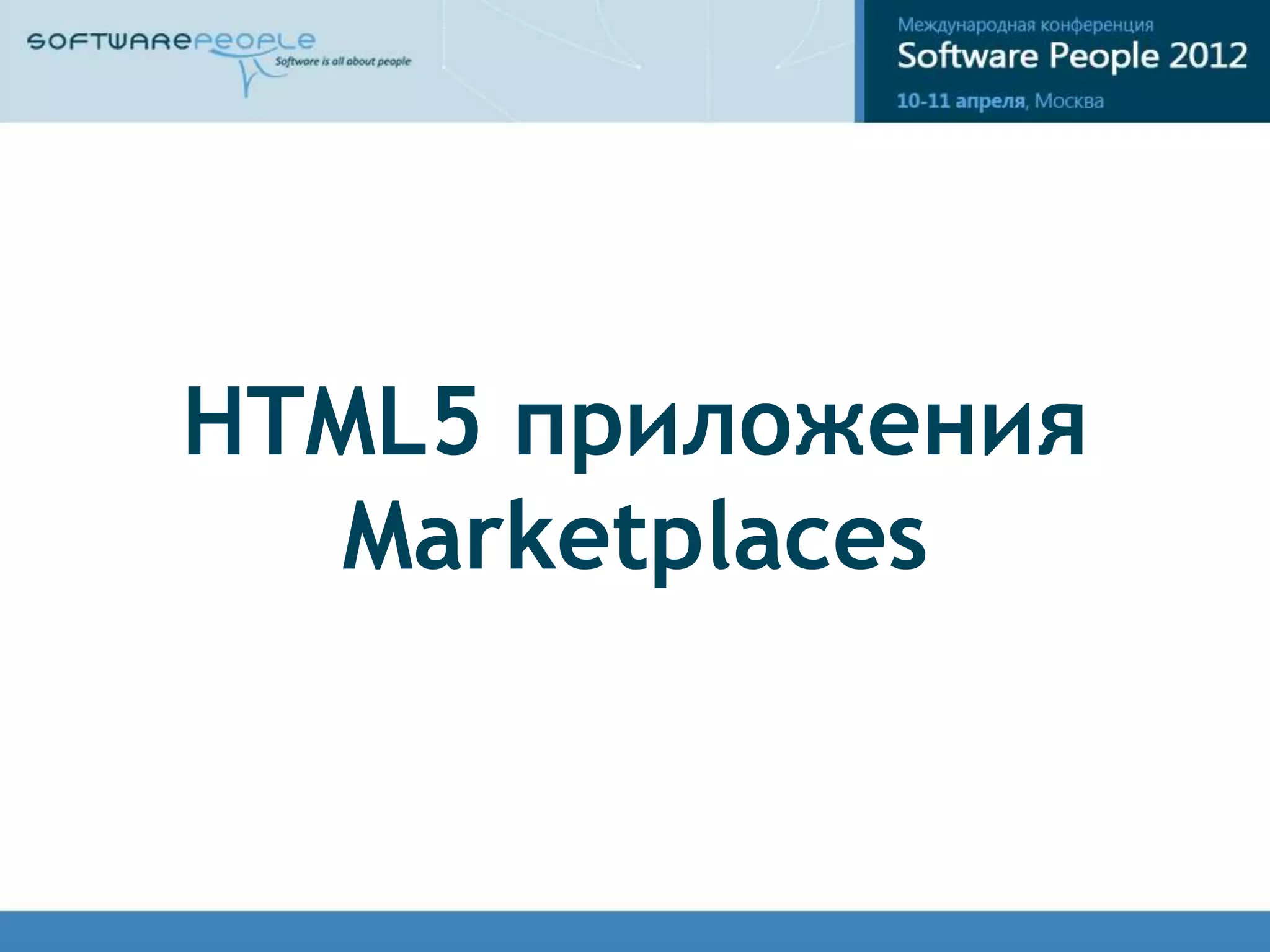 SOFTWAREPEOPLE
Software is all about people

Международная конференция
Software People 2012
10-11 апреля, Москва

HTML5 приложения
Marketplaces